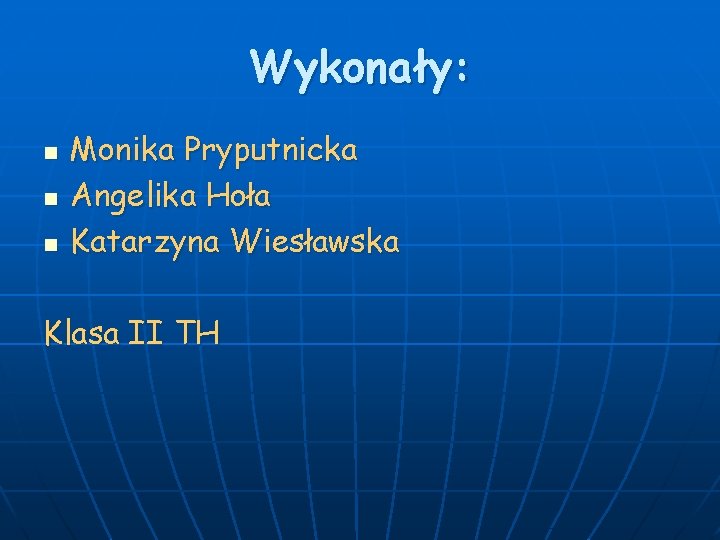 Wykonały:

- Monika Pryputnicka
- Angelika Hoła
- Katarzyna Wiesławska

Klasa II TH